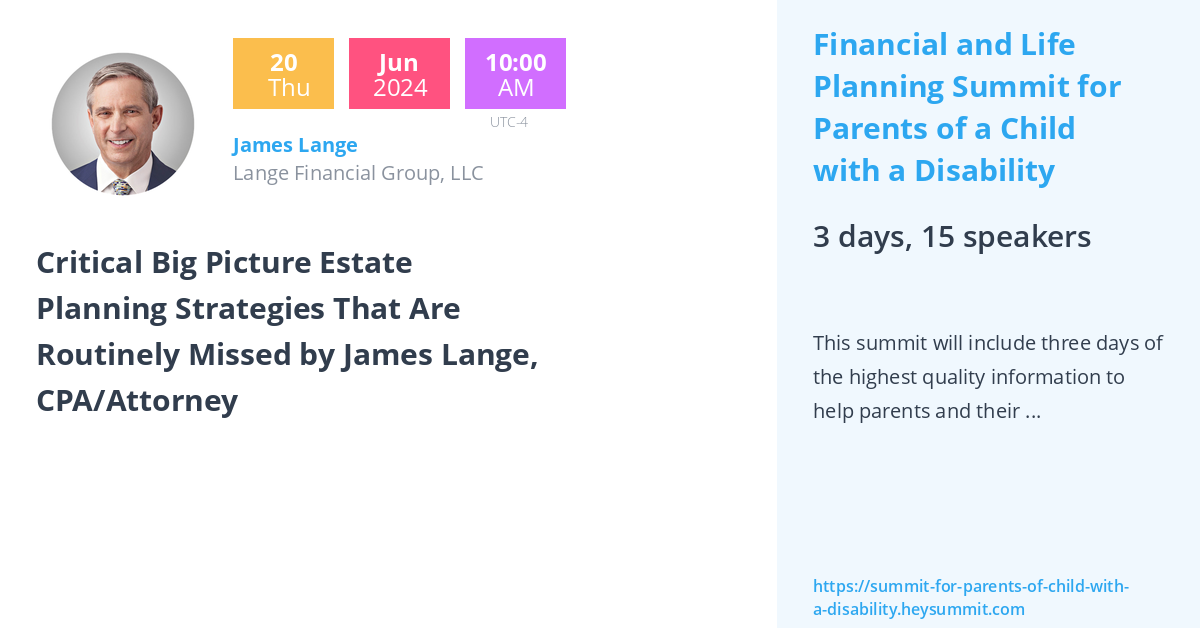 20
Thu

Jun
2024

10:00
AM

UTC-4

James Lange
Lange Financial Group, LLC

Critical Big Picture Estate Planning Strategies That Are Routinely Missed by James Lange, CPA/Attorney

Financial and Life Planning Summit for Parents of a Child with a Disability

3 days, 15 speakers

This summit will include three days of the highest quality information to help parents and their ...

https://summit-for-parents-of-child-with-a-disability.heysummit.com